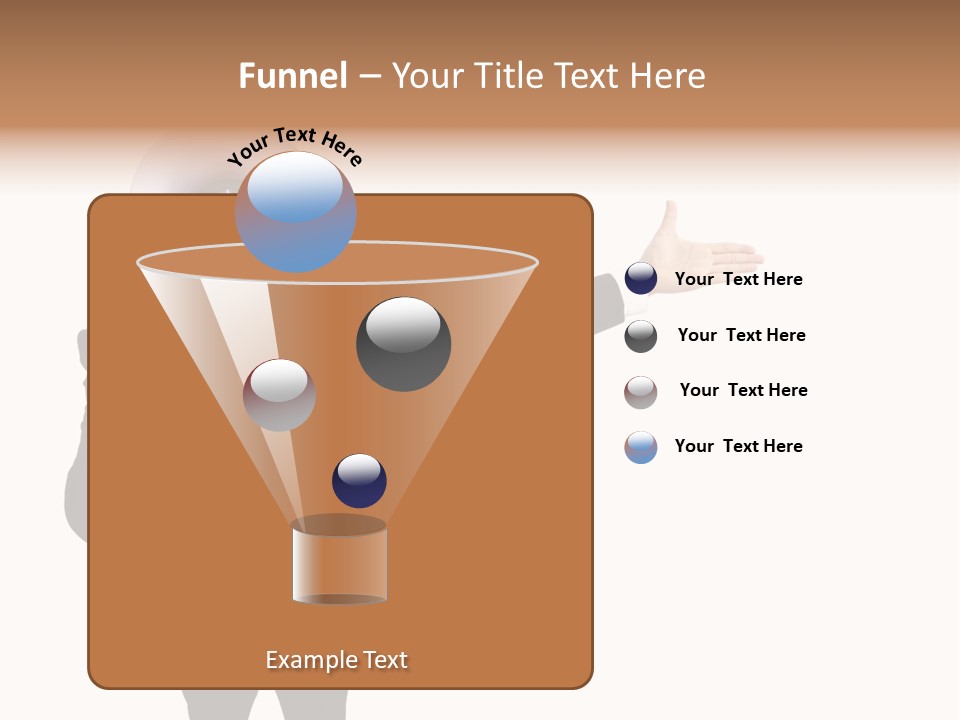 Funnel – Your Title Text Here

Your Text Here

Your Text Here

Your Text Here

Your Text Here

Your Text Here

Example Text